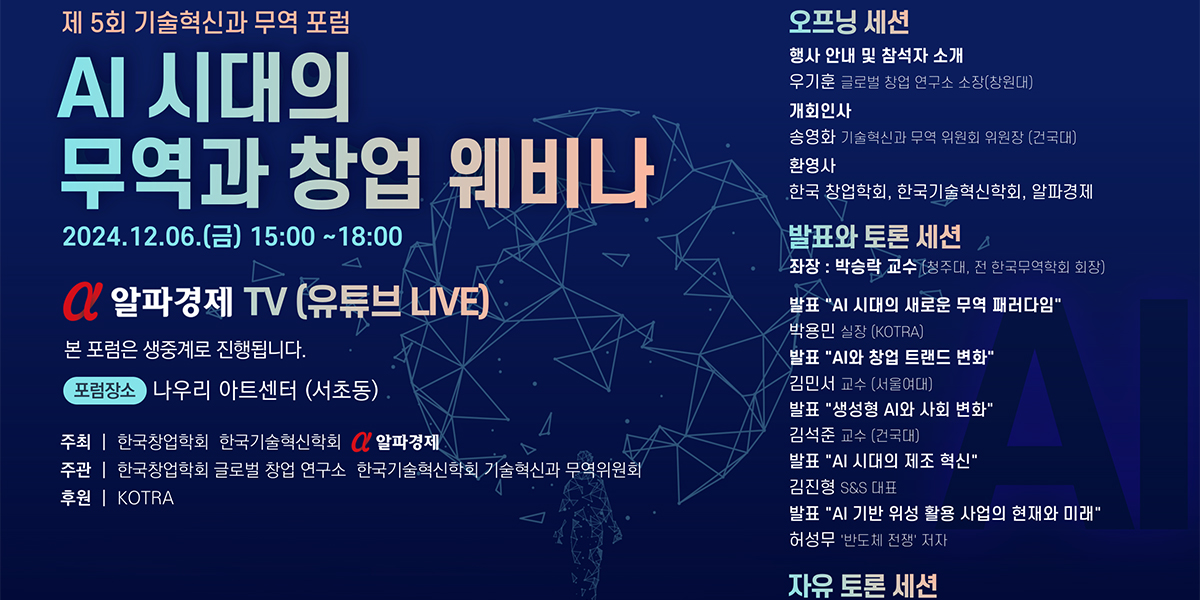 제 5회 기술혁신과 무역 포럼

AI 시대의
무역과 창업 웨비나

2024.12.06.(금) 15:00 ~18:00

α 알파경제 TV (유튜브 LIVE)

본 포럼은 생중계로 진행됩니다.

포럼장소 나우리 아트센터 (서초동)

주최 | 한국창업학회 한국기술혁신학회 α 알파경제
주관 | 한국창업학회 글로벌 창업 연구소 한국기술혁신학회 기술혁신과 무역위원회
후원 | KOTRA

오프닝 세션

행사 안내 및 참석자 소개
우기훈 글로벌 창업 연구소 소장(창원대)

개회인사
송영화 기술혁신과 무역 위원회 위원장 (건국대)

환영사
한국 창업학회, 한국기술혁신학회, 알파경제

발표와 토론 세션

좌장 : 박승락 교수 (청주대, 전 한국무역학회 회장)

발표 "AI 시대의 새로운 무역 패러다임"
박용민 실장 (KOTRA)
발표 "AI와 창업 트랜드 변화"
김민서 교수 (서울여대)
발표 "생성형 AI와 사회 변화"
김석준 교수 (건국대)
발표 "AI 시대의 제조 혁신"
김진형 S&S 대표
발표 "AI 기반 위성 활용 사업의 현재와 미래"
허성무 '반도체 전쟁' 저자

자유 토론 세션

AI